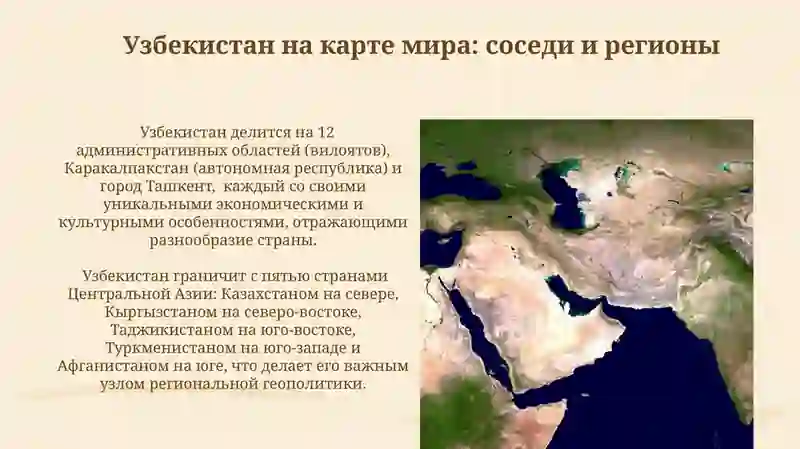 Узбекистан на карте мира: соседи и регионы

Узбекистан делится на 12 административных областей (вилоятов), Каракалпакстан (автономная республика) и город Ташкент, каждый со своими уникальными экономическими и культурными особенностями, отражающими разнообразие страны.

Узбекистан граничит с пятью странами Центральной Азии: Казахстаном на севере, Кыргызстаном на северо-востоке, Таджикистаном на юго-востоке, Туркменистаном на юго-западе и Афганистаном на юге, что делает его важным узлом региональной геополитики.